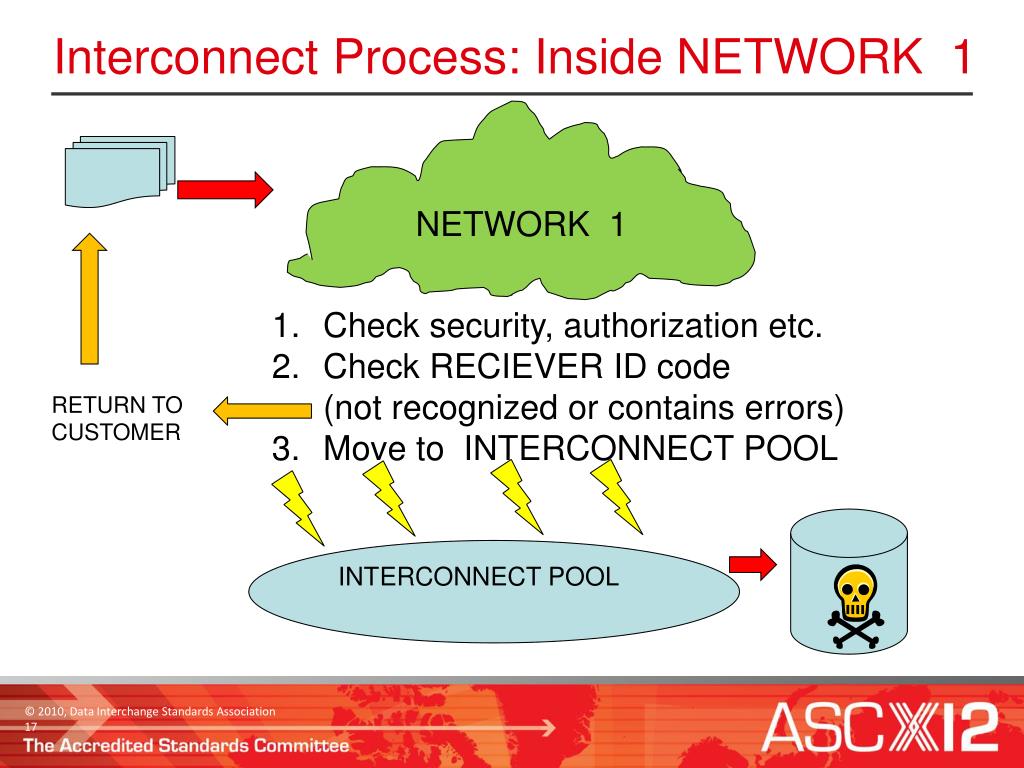 Interconnect Process: Inside NETWORK 1

NETWORK 1

1. Check security, authorization etc.
2. Check RECIEVER ID code (not recognized or contains errors)
3. Move to INTERCONNECT POOL

RETURN TO CUSTOMER

INTERCONNECT POOL

© 2010, Data Interchange Standards Association
17
The Accredited Standards Committee

ASC X12